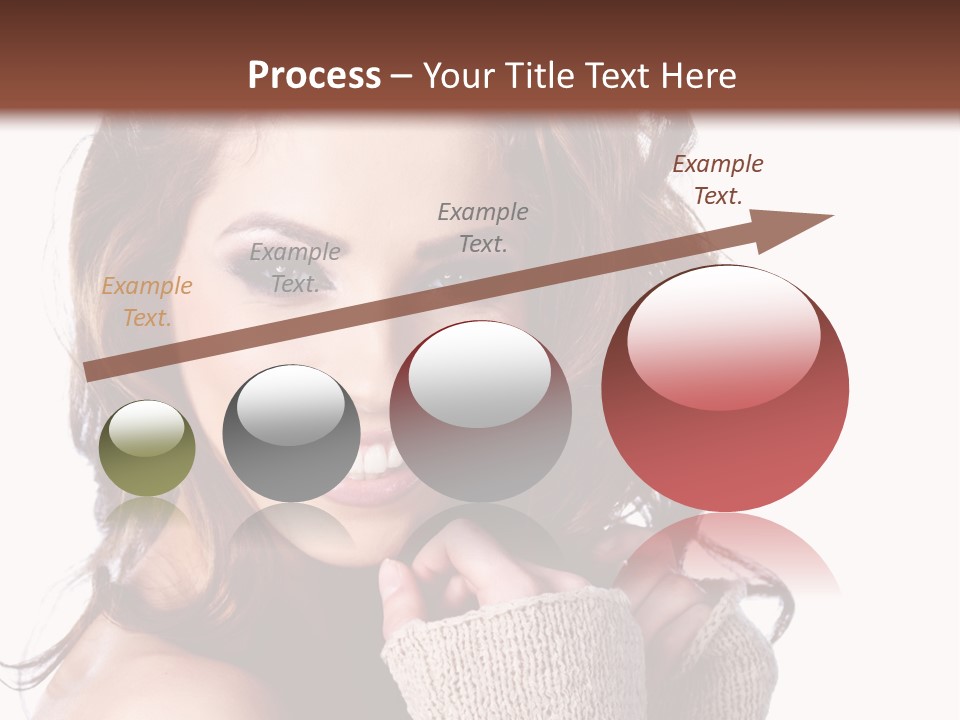 Process – Your Title Text Here

Example Text.

Example Text.

Example Text.

Example Text.